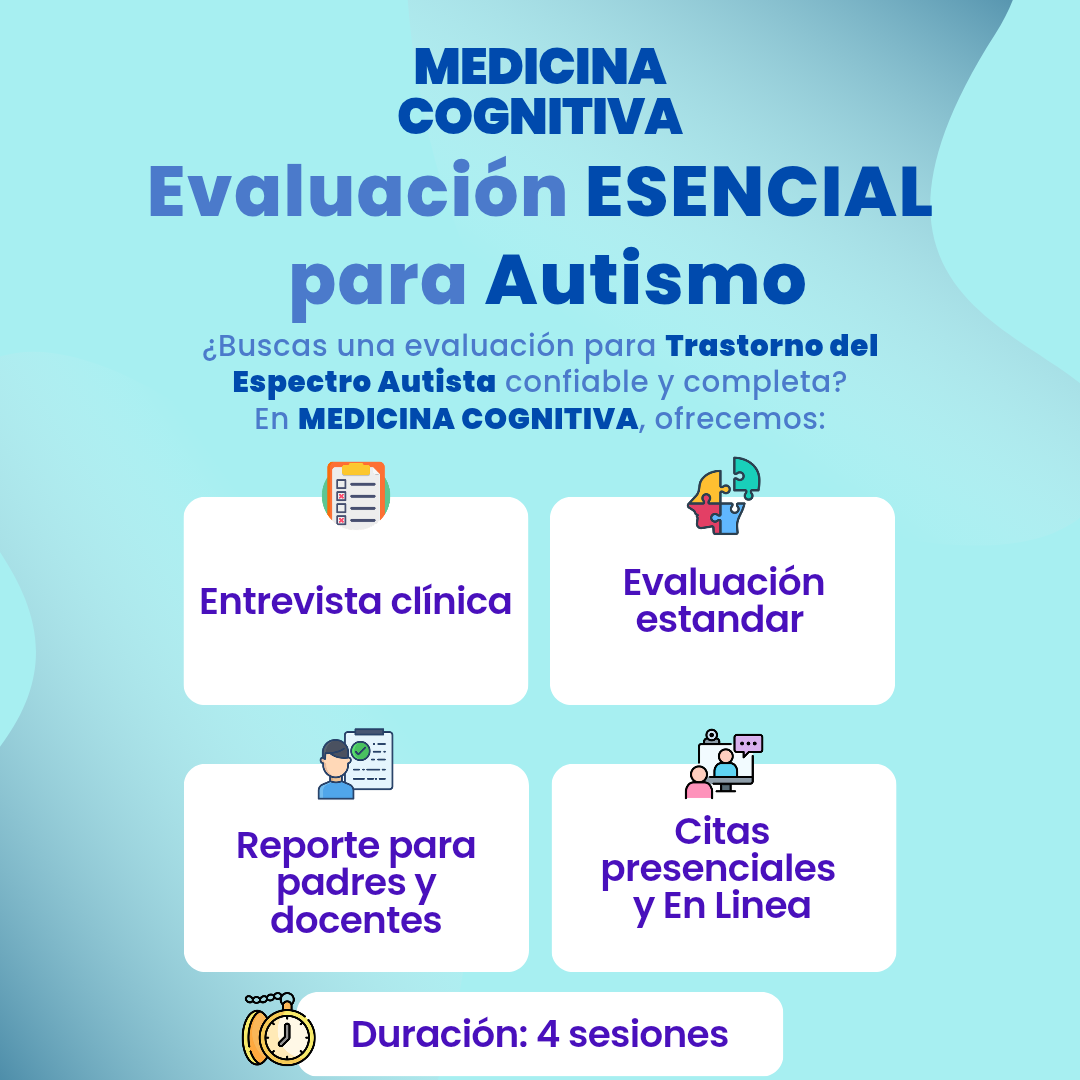 MEDICINA COGNITIVA

Evaluación ESENCIAL para Autismo

¿Buscas una evaluación para Trastorno del Espectro Autista confiable y completa? En MEDICINA COGNITIVA, ofrecemos:

Entrevista clínica

Evaluación estandar

Reporte para padres y docentes

Citas presenciales y En Linea

Duración: 4 sesiones